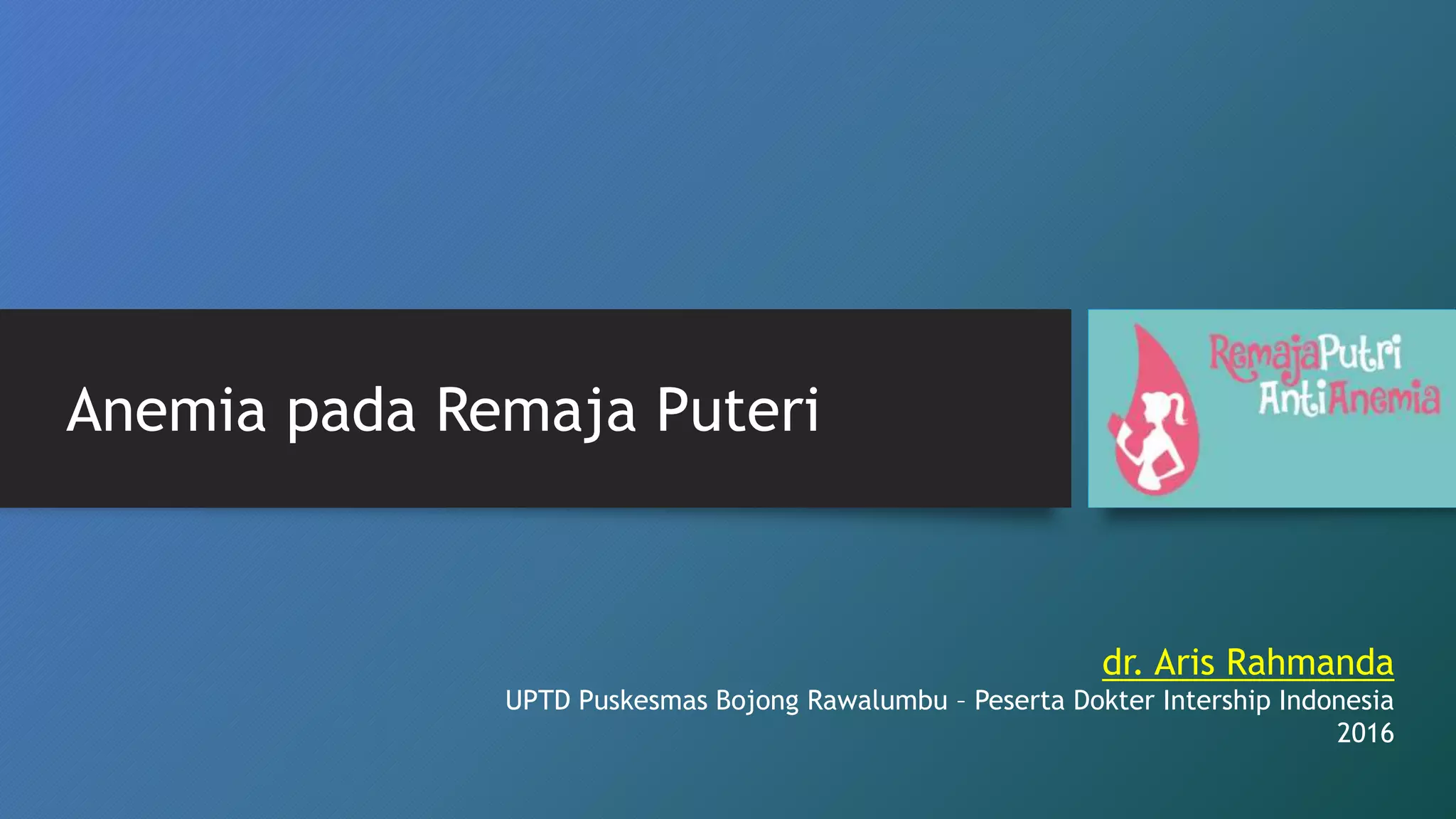 Anemia pada Remaja Puteri

RemajaPutri
AntiAnemia

dr. Aris Rahmanda
UPTD Puskesmas Bojong Rawalumbu – Peserta Dokter Intership Indonesia 2016